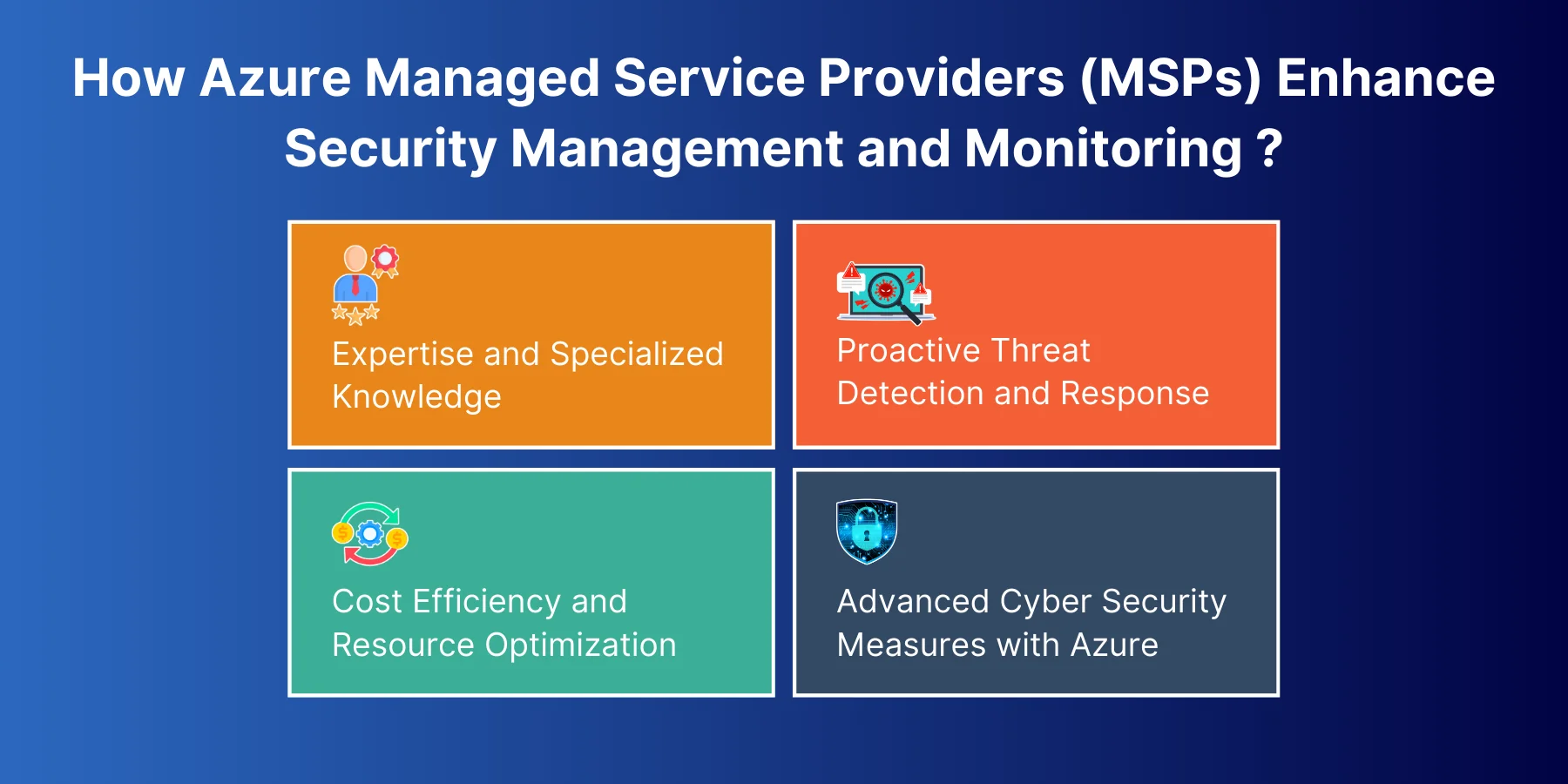 How Azure Managed Service Providers (MSPs) Enhance Security Management and Monitoring ?

Expertise and Specialized Knowledge

Proactive Threat Detection and Response

Cost Efficiency and Resource Optimization

Advanced Cyber Security Measures with Azure